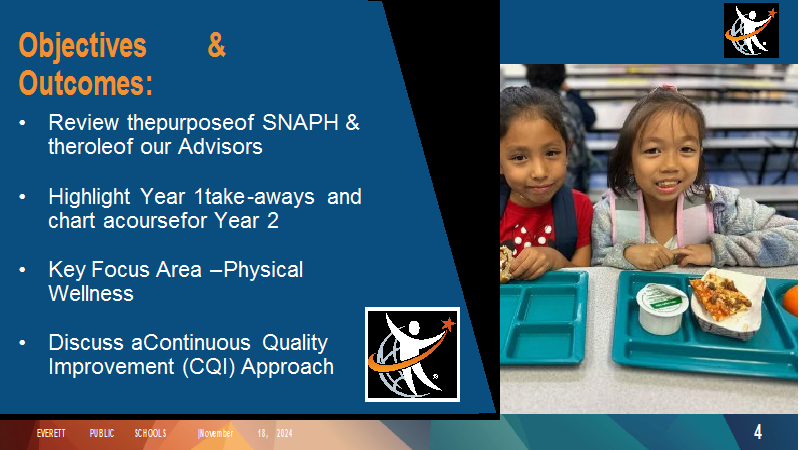 Objectives & Outcomes:

• Review thepurposeof SNAPH & theroleof our Advisors

• Highlight Year 1take-aways and chart acoursefor Year 2

• Key Focus Area –Physical Wellness

• Discuss aContinuous Quality Improvement (CQI) Approach

EVERETT PUBLIC SCHOOLS |November 18, 2024

4